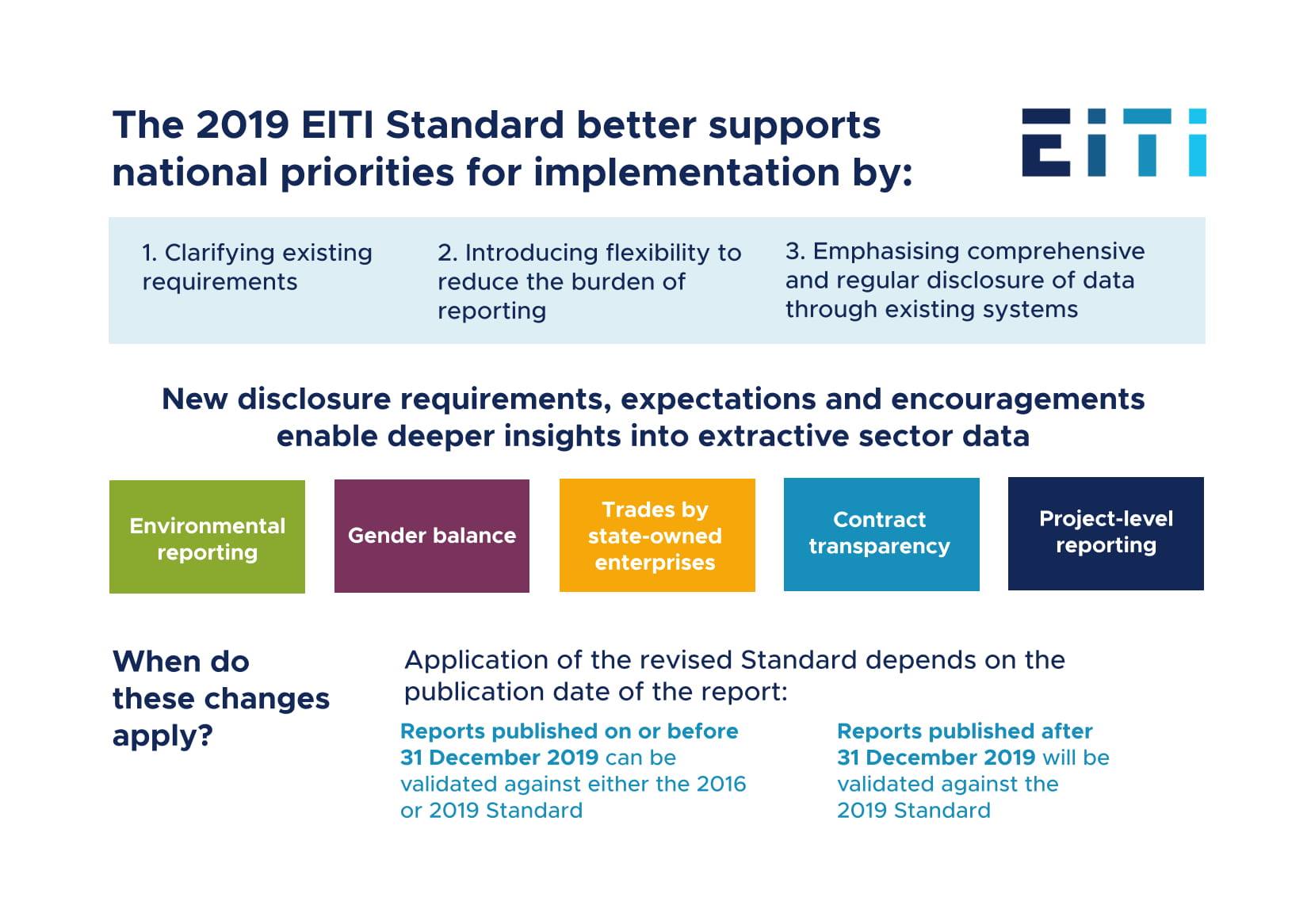 The 2019 EITI Standard better supports national priorities for implementation by:

EITI

1. Clarifying existing requirements

2. Introducing flexibility to reduce the burden of reporting

3. Emphasising comprehensive and regular disclosure of data through existing systems

New disclosure requirements, expectations and encouragements enable deeper insights into extractive sector data

Environmental reporting

Gender balance

Trades by state-owned enterprises

Contract transparency

Project-level reporting

When do these changes apply?

Application of the revised Standard depends on the publication date of the report:

Reports published on or before 31 December 2019 can be validated against either the 2016 or 2019 Standard

Reports published after 31 December 2019 will be validated against the 2019 Standard